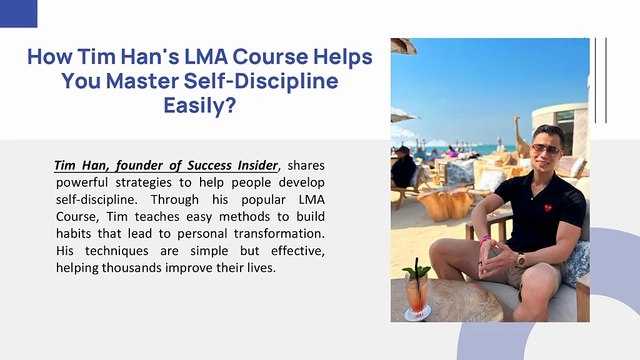 How Tim Han's LMA Course Helps You Master Self-Discipline Easily?

Tim Han, founder of Success Insider, shares powerful strategies to help people develop self-discipline. Through his popular LMA Course, Tim teaches easy methods to build habits that lead to personal transformation. His techniques are simple but effective, helping thousands improve their lives.